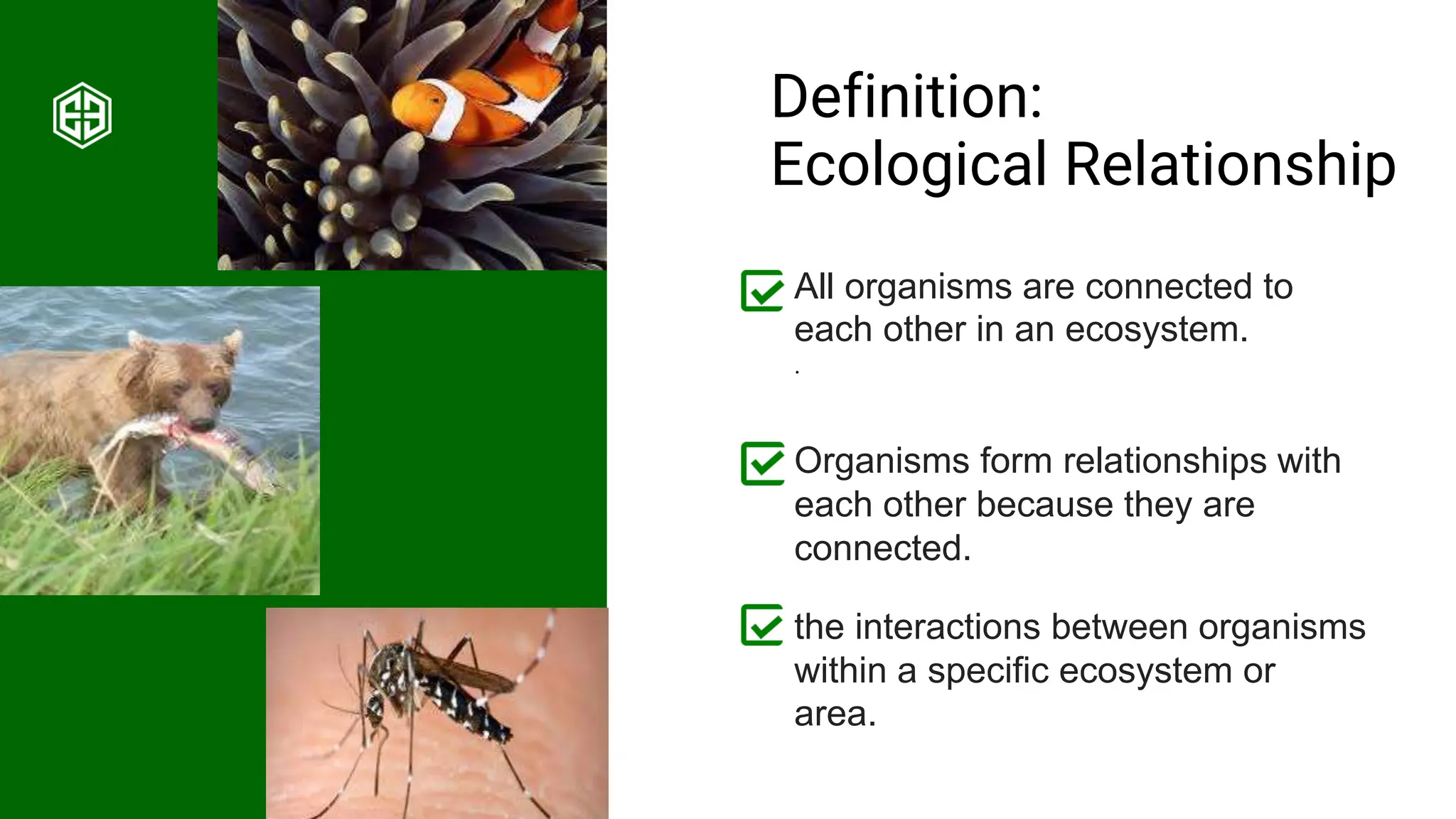 Definition:
Ecological Relationship

All organisms are connected to each other in an ecosystem.
.

Organisms form relationships with each other because they are connected.

the interactions between organisms within a specific ecosystem or area.